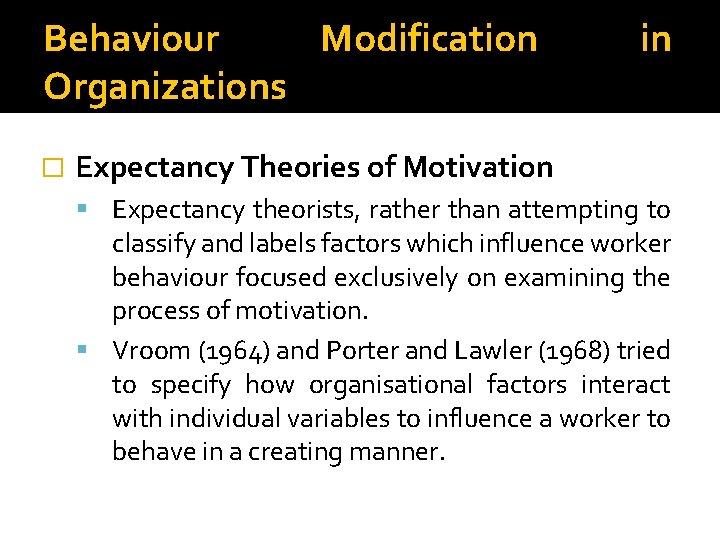 Behaviour Modification in Organizations

Expectancy Theories of Motivation

Expectancy theorists, rather than attempting to classify and labels factors which influence worker behaviour focused exclusively on examining the process of motivation.

Vroom (1964) and Porter and Lawler (1968) tried to specify how organisational factors interact with individual variables to influence a worker to behave in a creating manner.